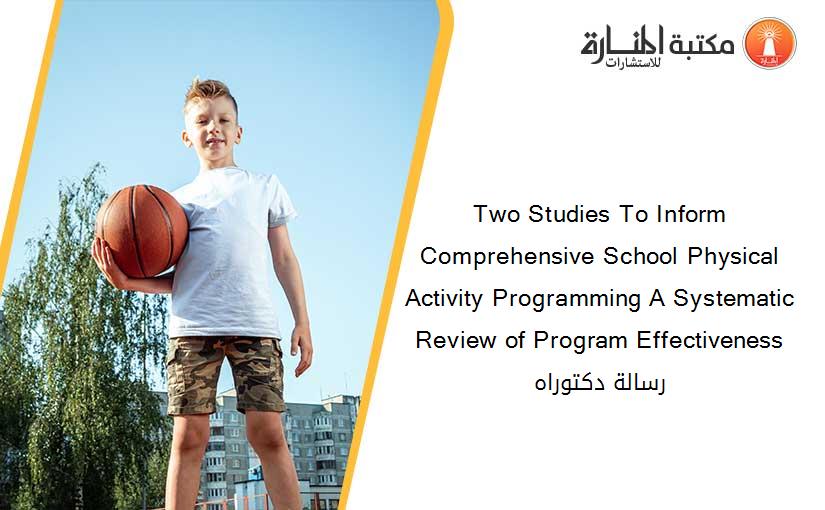 مكتبة المنارة للاستشارات

Two Studies To Inform Comprehensive School Physical Activity Programming A Systematic Review of Program Effectiveness
رسالة دكتوراه